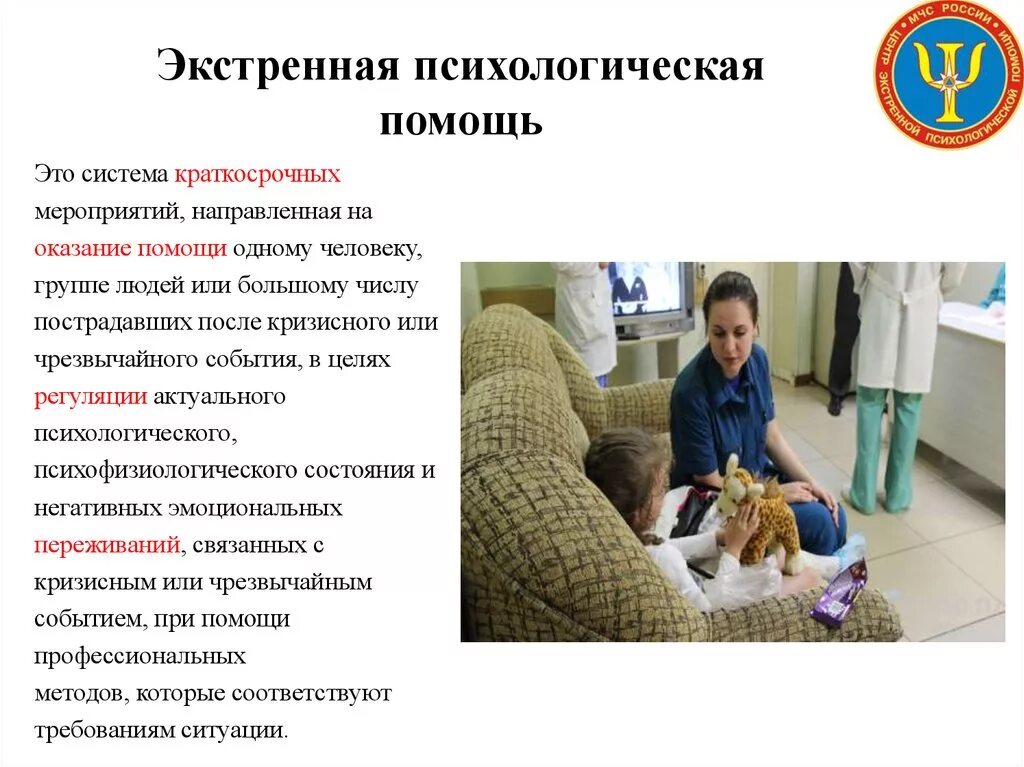 Экстренная психологическая помощь

МЧС РОССИИ ЦЕНТР ЭКСТРЕННОЙ ПСИХОЛОГИЧЕСКОЙ ПОМОЩИ

Это система краткосрочных мероприятий, направленная на оказание помощи одному человеку, группе людей или большому числу пострадавших после кризисного или чрезвычайного события, в целях регуляции актуального психологического, психофизиологического состояния и негативных эмоциональных переживаний, связанных с кризисным или чрезвычайным событием, при помощи профессиональных методов, которые соответствуют требованиям ситуации.